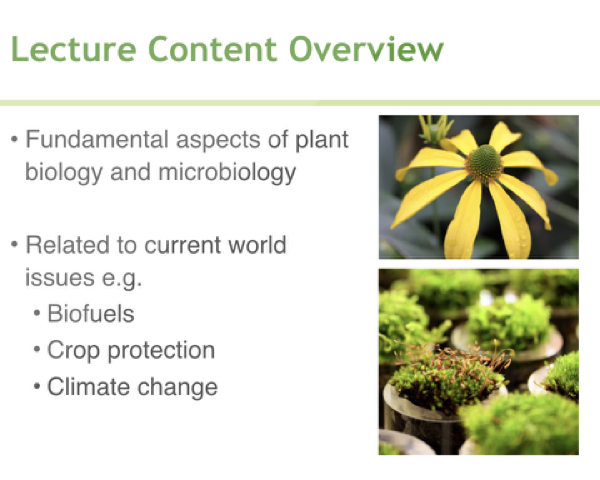 Lecture Content Overview

• Fundamental aspects of plant biology and microbiology

• Related to current world issues e.g.
  • Biofuels
  • Crop protection
  • Climate change